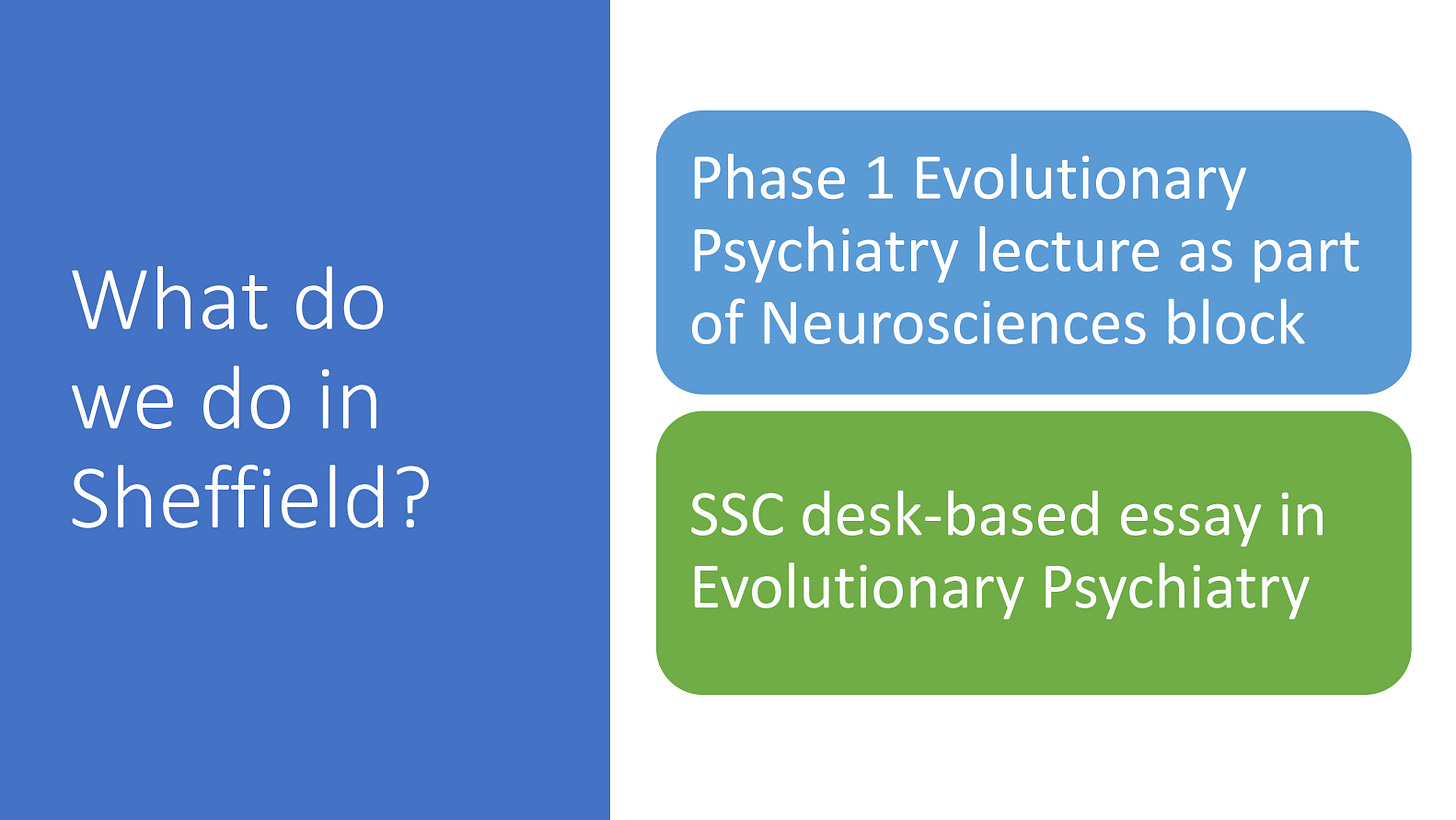 What do we do in Sheffield?

Phase 1 Evolutionary Psychiatry lecture as part of Neurosciences block

SSC desk-based essay in Evolutionary Psychiatry